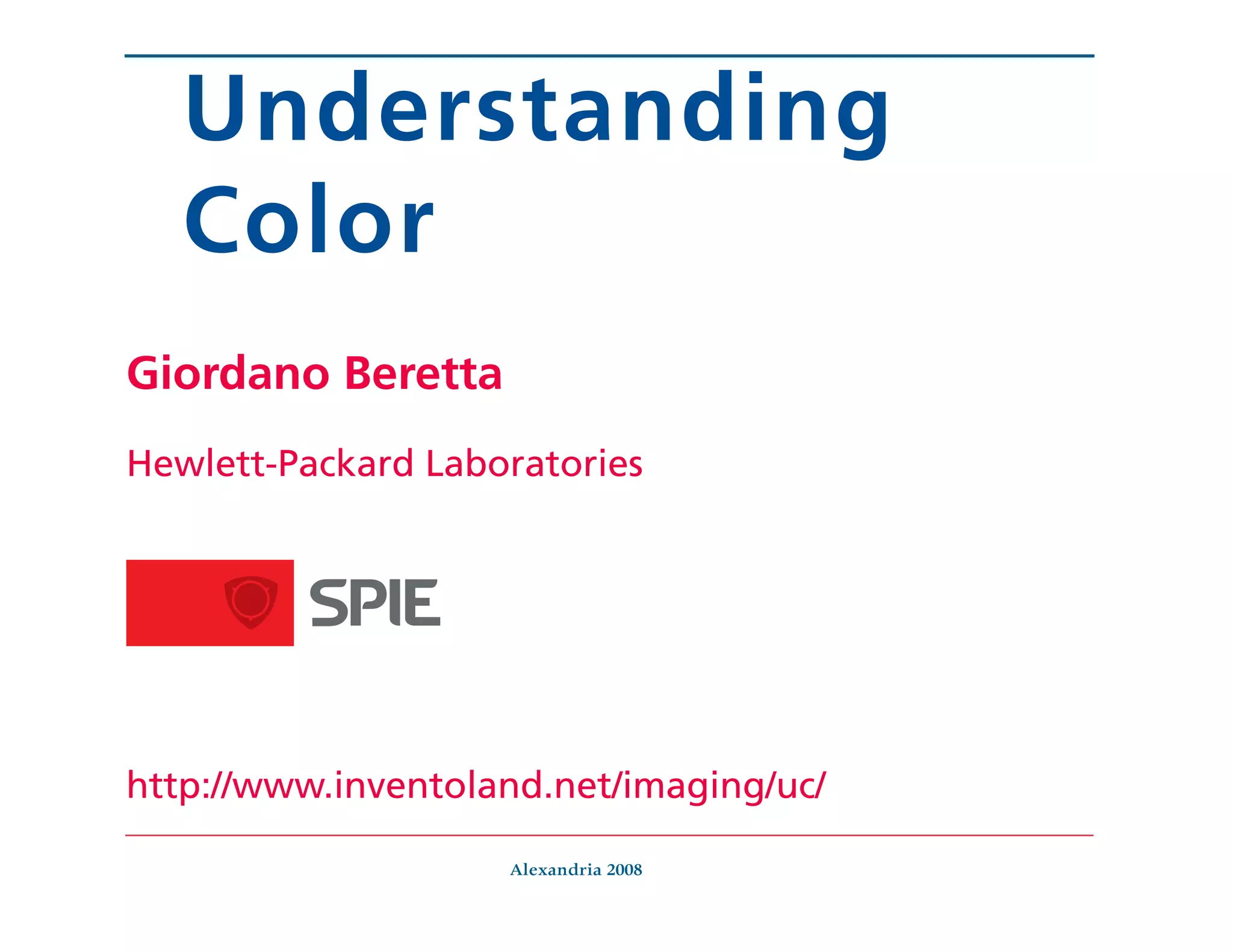 Understanding Color

Giordano Beretta

Hewlett-Packard Laboratories

SPIE

http://www.inventoland.net/imaging/uc/

Alexandria 2008